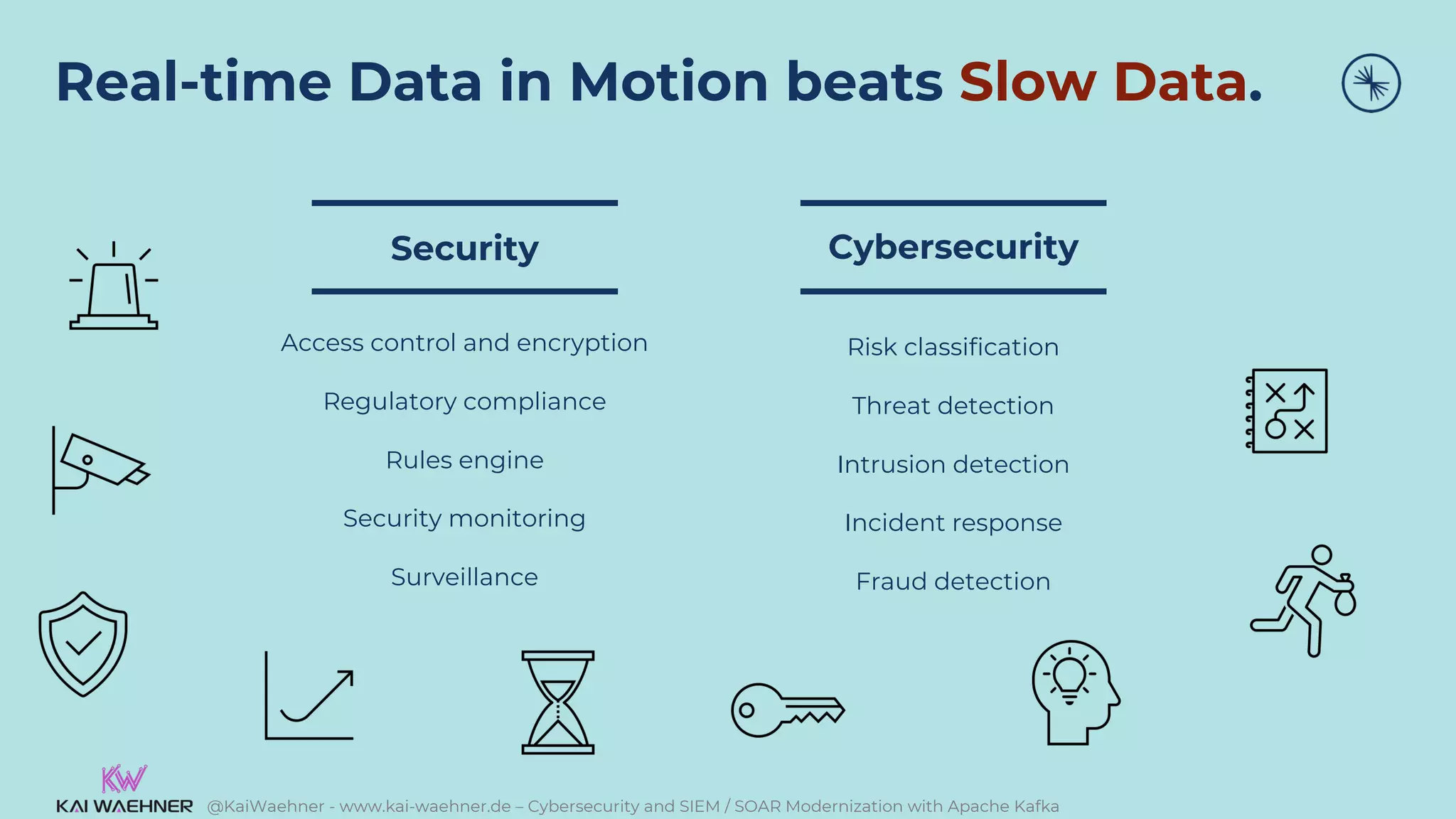 Real-time Data in Motion beats Slow Data.

Security

Access control and encryption

Regulatory compliance

Rules engine

Security monitoring

Surveillance

Cybersecurity

Risk classification

Threat detection

Intrusion detection

Incident response

Fraud detection

KW
KAI WAEHNER @KaiWaehner - www.kai-waehner.de – Cybersecurity and SIEM / SOAR Modernization with Apache Kafka